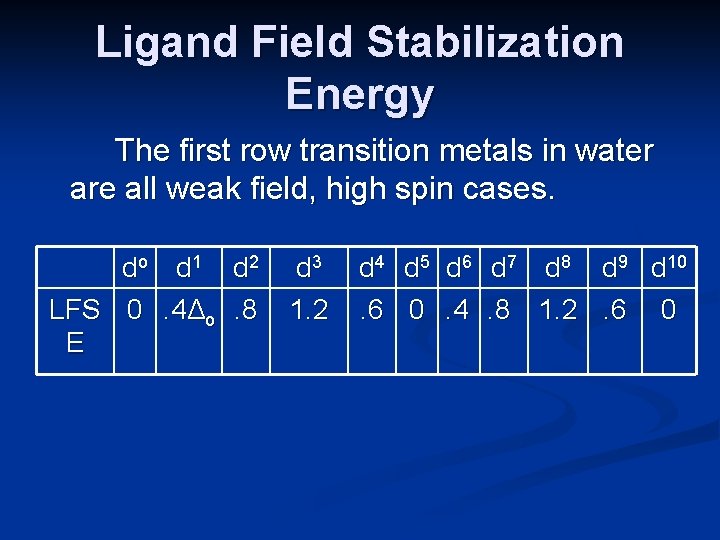 Ligand Field Stabilization Energy

The first row transition metals in water are all weak field, high spin cases.

| | $d^o$ | $d^1$ | $d^2$ | $d^3$ | $d^4$ | $d^5$ | $d^6$ | $d^7$ | $d^8$ | $d^9$ | $d^{10}$ |
|---|---|---|---|---|---|---|---|---|---|---|---|
| LFSE | 0 | $.4\Delta_o$ | .8 | 1.2 | .6 | 0 | .4 | .8 | 1.2 | .6 | 0 |